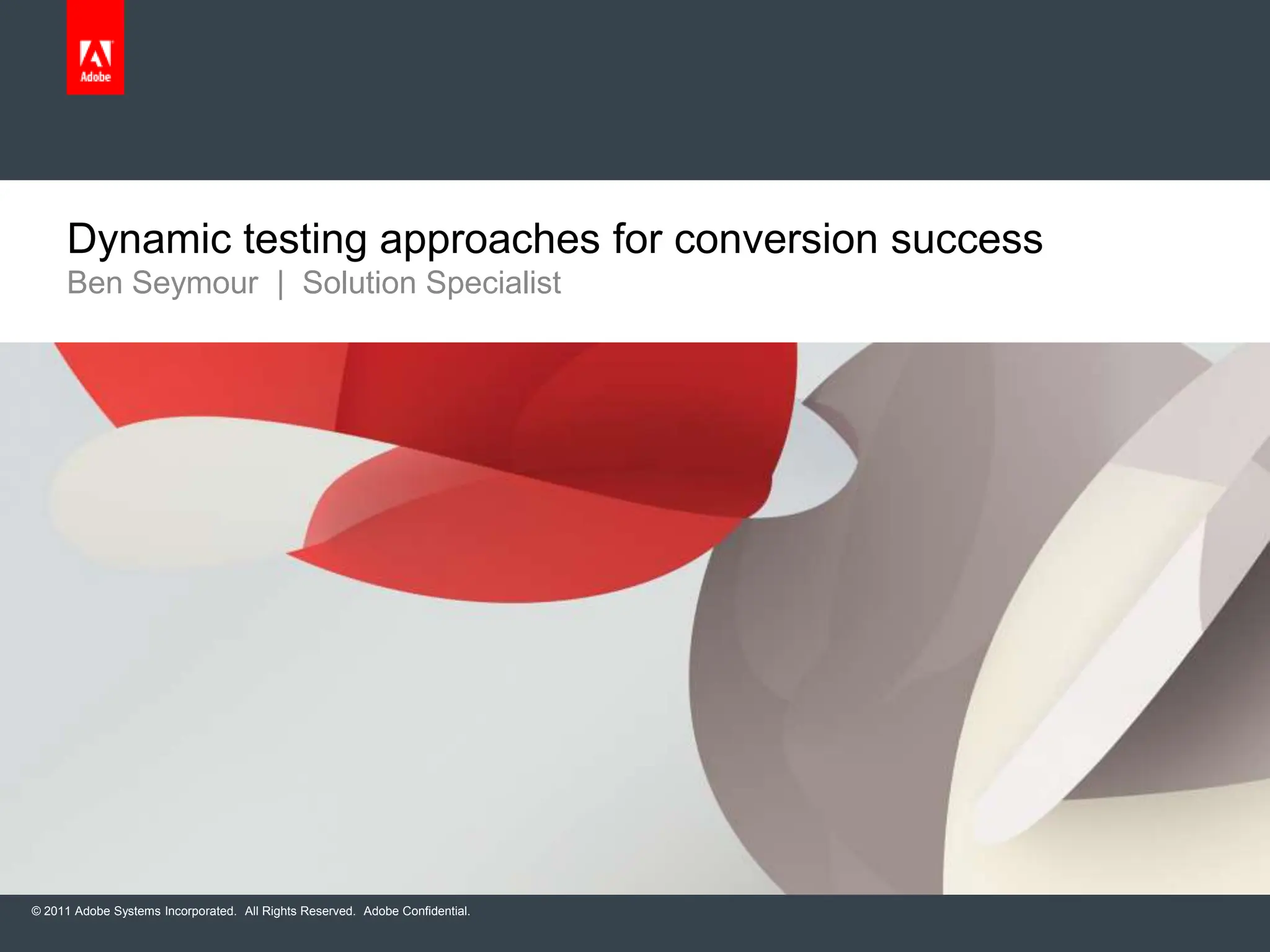 Adobe

Dynamic testing approaches for conversion success
Ben Seymour | Solution Specialist

© 2011 Adobe Systems Incorporated. All Rights Reserved. Adobe Confidential.